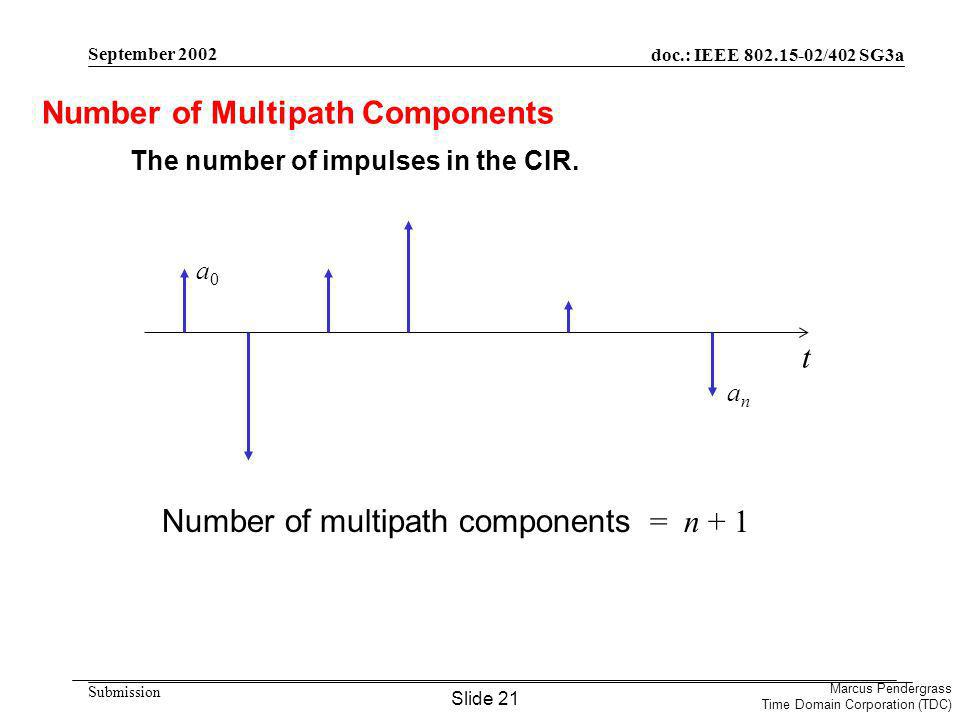 September 2002

doc.: IEEE 802.15-02/402 SG3a

Number of Multipath Components

The number of impulses in the CIR.

$a_0$

$t$

$a_n$

Number of multipath components $= n + 1$

Submission

Slide 21

Marcus Pendergrass
Time Domain Corporation (TDC)